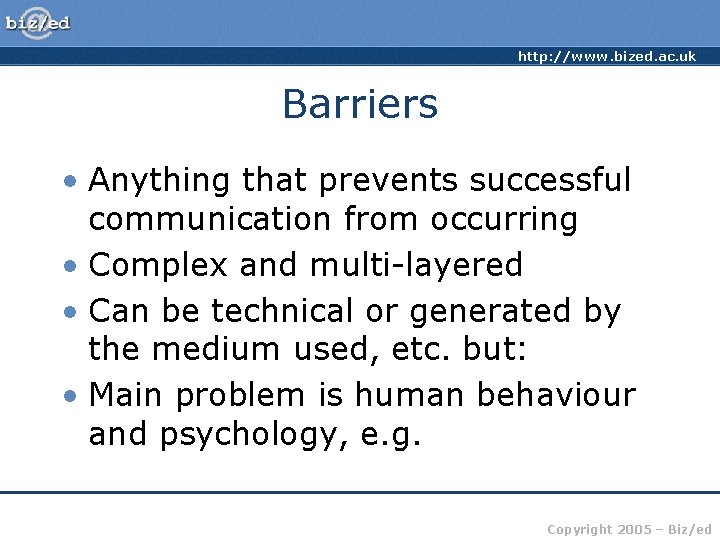 biz/ed

http://www.bized.ac.uk

Barriers

• Anything that prevents successful communication from occurring
• Complex and multi-layered
• Can be technical or generated by the medium used, etc. but:
• Main problem is human behaviour and psychology, e.g.

Copyright 2005 – Biz/ed